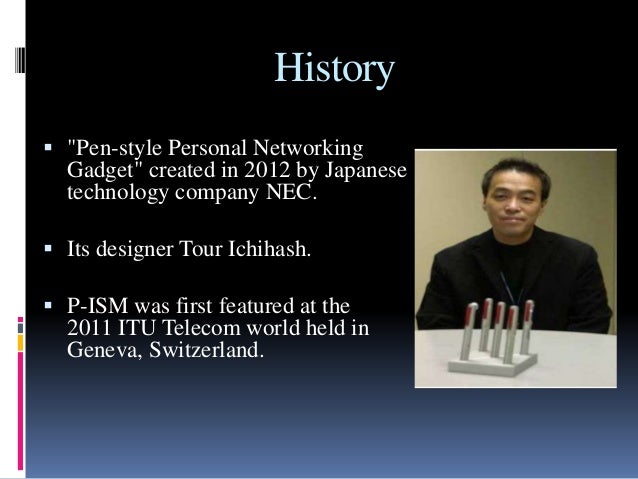 History

▪ "Pen-style Personal Networking Gadget" created in 2012 by Japanese technology company NEC.

▪ Its designer Tour Ichihash.

▪ P-ISM was first featured at the 2011 ITU Telecom world held in Geneva, Switzerland.